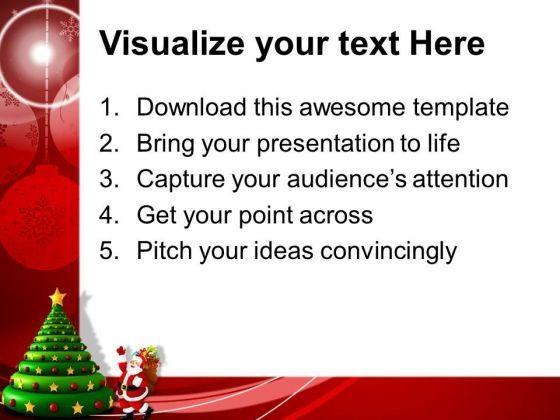 Visualize your text Here

1. Download this awesome template
2. Bring your presentation to life
3. Capture your audience's attention
4. Get your point across
5. Pitch your ideas convincingly